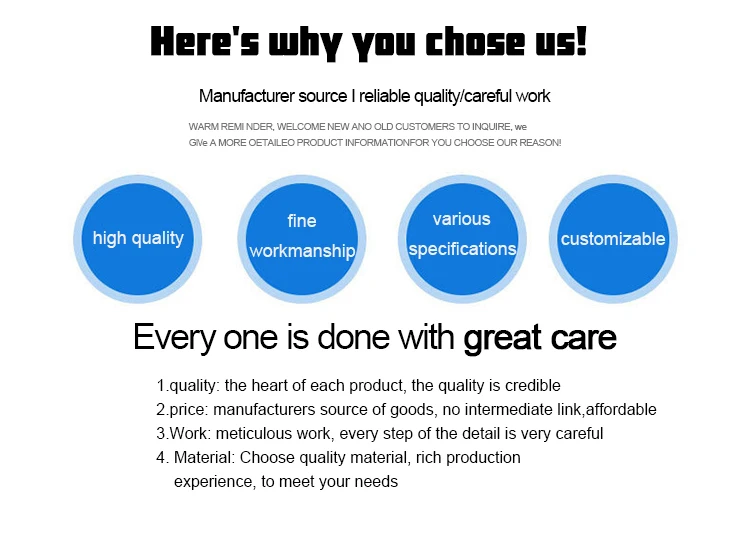 Here's why you chose us!

Manufacturer source I reliable quality/careful work

WARM REMI NDER, WELCOME NEW ANO OLD CUSTOMERS TO INQUIRE, we GIVe A MORE OETAILEO PRODUCT INFORMATIONFOR YOU CHOOSE OUR REASON!

high quality

fine workmanship

various specifications

customizable

Every one is done with great care

1.quality: the heart of each product, the quality is credible
2.price: manufacturers source of goods, no intermediate link,affordable
3.Work: meticulous work, every step of the detail is very careful
4. Material: Choose quality material, rich production experience, to meet your needs